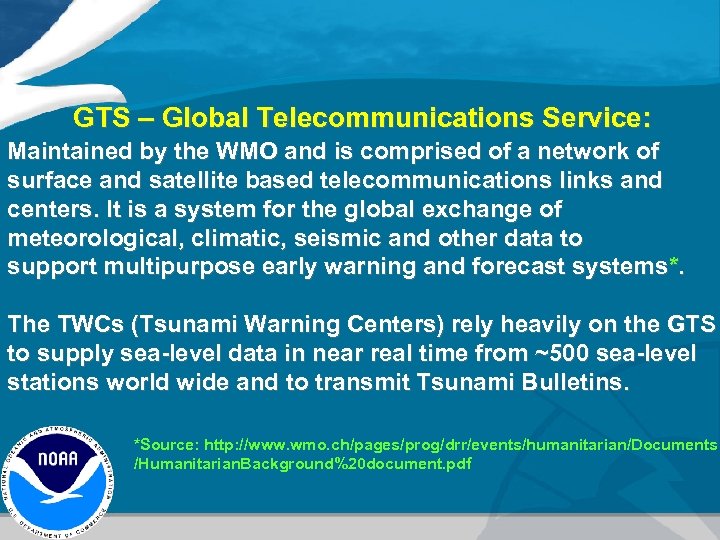 GTS – Global Telecommunications Service:

Maintained by the WMO and is comprised of a network of surface and satellite based telecommunications links and centers. It is a system for the global exchange of meteorological, climatic, seismic and other data to support multipurpose early warning and forecast systems*.

The TWCs (Tsunami Warning Centers) rely heavily on the GTS to supply sea-level data in near real time from ~500 sea-level stations world wide and to transmit Tsunami Bulletins.

NATIONAL OCEANIC AND ATMOSPHERIC ADMINISTRATION NOAA U.S. DEPARTMENT OF COMMERCE

*Source: http://www.wmo.ch/pages/prog/drr/events/humanitarian/Documents/HumanitarianBackground%20document.pdf